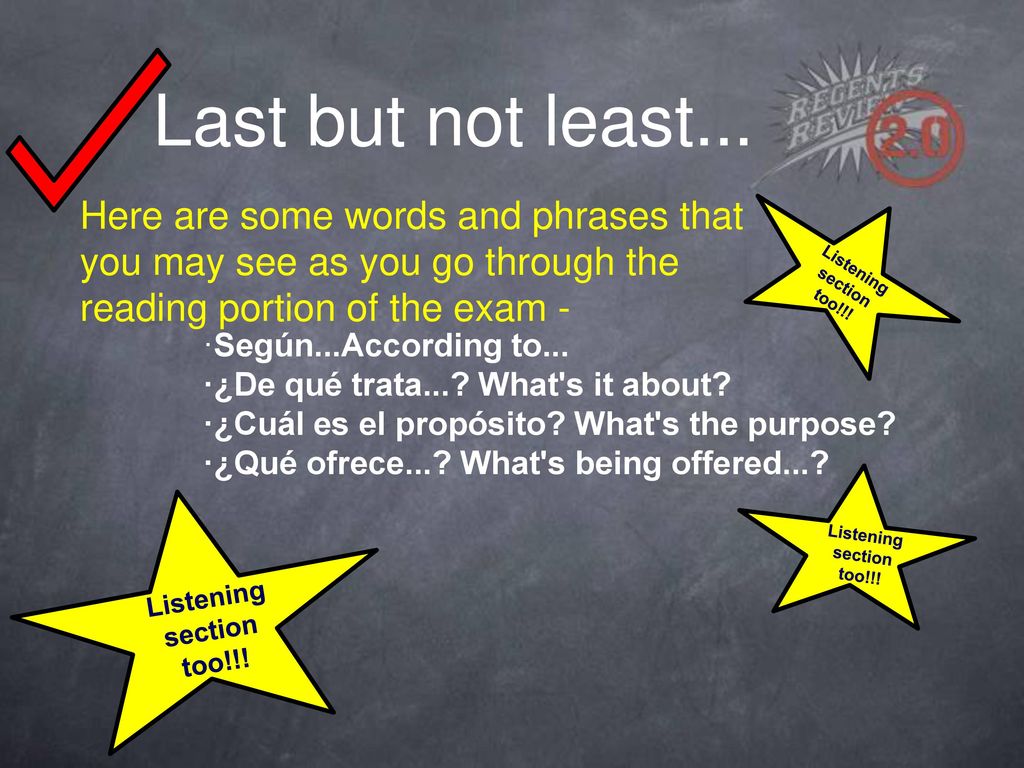 Last but not least...

REGENTS REVIEW 2.0

Here are some words and phrases that you may see as you go through the reading portion of the exam -

Listening section too!!!

·Según...According to...
·¿De qué trata...? What's it about?
·¿Cuál es el propósito? What's the purpose?
·¿Qué ofrece...? What's being offered...?

Listening section too!!!

Listening section too!!!